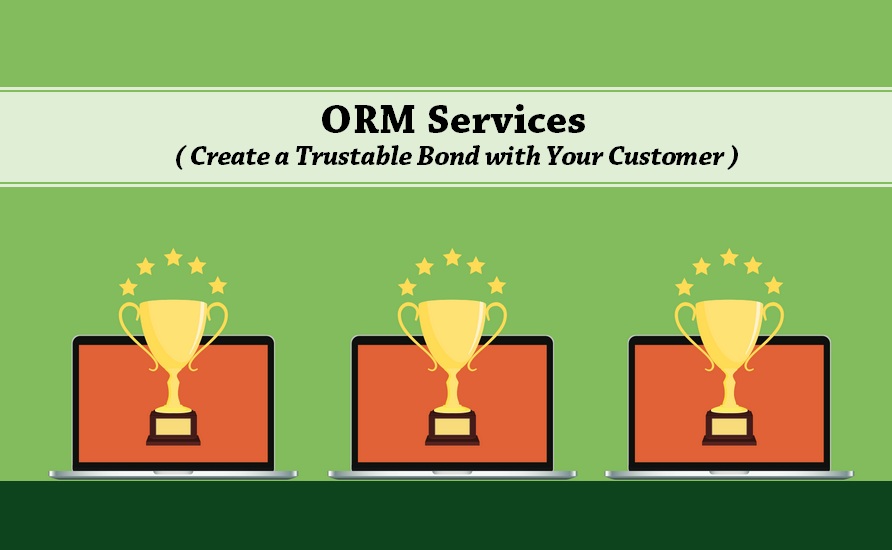 ORM Services
( Create a Trustable Bond with Your Customer )